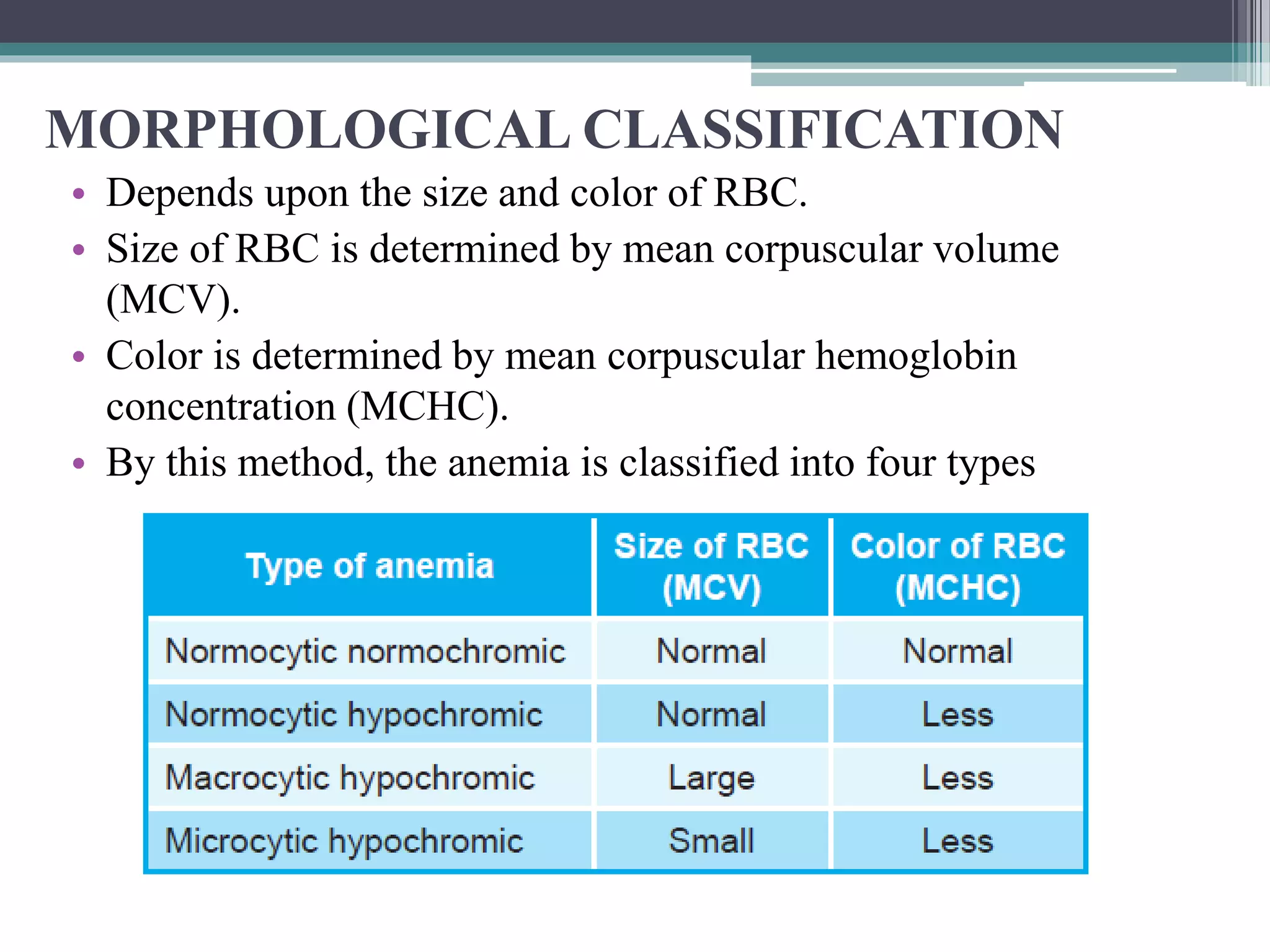 MORPHOLOGICAL CLASSIFICATION

• Depends upon the size and color of RBC.
• Size of RBC is determined by mean corpuscular volume (MCV).
• Color is determined by mean corpuscular hemoglobin concentration (MCHC).
• By this method, the anemia is classified into four types

| Type of anemia | Size of RBC (MCV) | Color of RBC (MCHC) |
|---|---|---|
| Normocytic normochromic | Normal | Normal |
| Normocytic hypochromic | Normal | Less |
| Macrocytic hypochromic | Large | Less |
| Microcytic hypochromic | Small | Less |